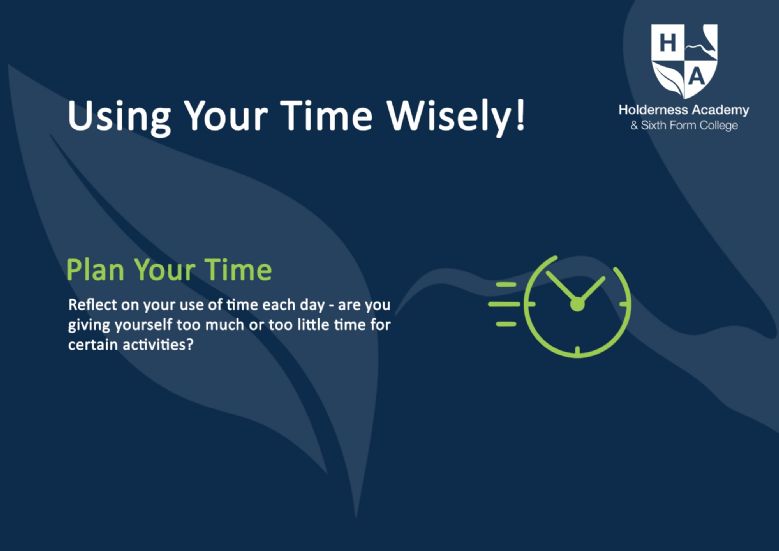 Using Your Time Wisely!

H A

Holderness Academy
& Sixth Form College

Plan Your Time

Reflect on your use of time each day - are you giving yourself too much or too little time for certain activities?